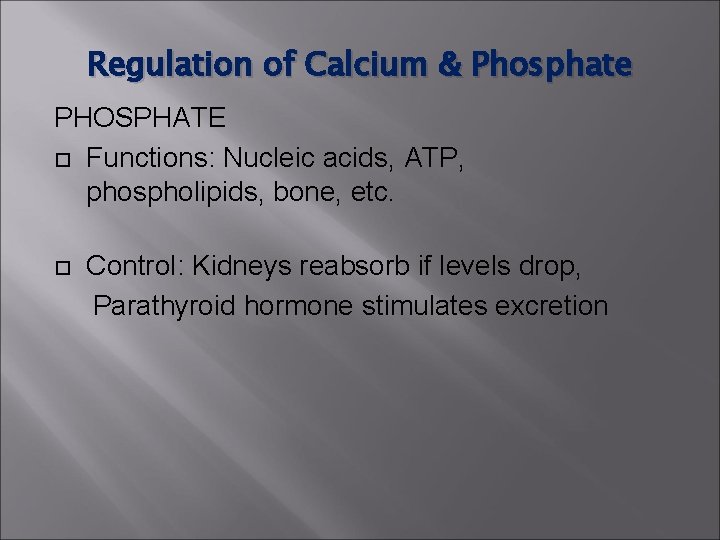 Regulation of Calcium & Phosphate

PHOSPHATE

Functions: Nucleic acids, ATP, phospholipids, bone, etc.

Control: Kidneys reabsorb if levels drop, Parathyroid hormone stimulates excretion